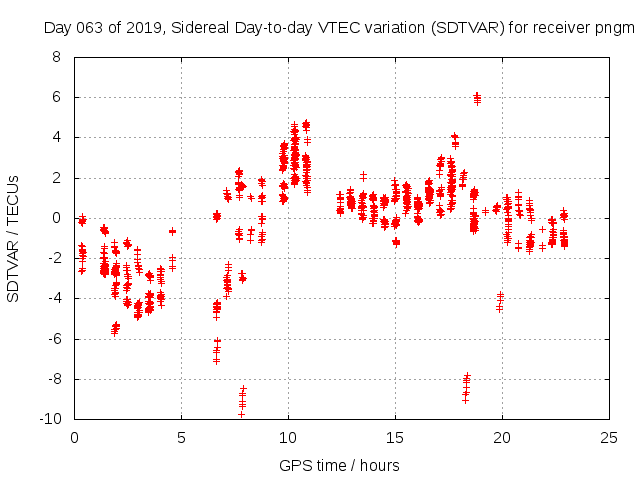 Day 063 of 2019, Sidereal Day-to-day VTEC variation (SDTVAR) for receiver pngm

SDTVAR / TECUs

8
6
4
2
0
-2
-4
-6
-8
-10

0
5
10
15
20
25

GPS time / hours